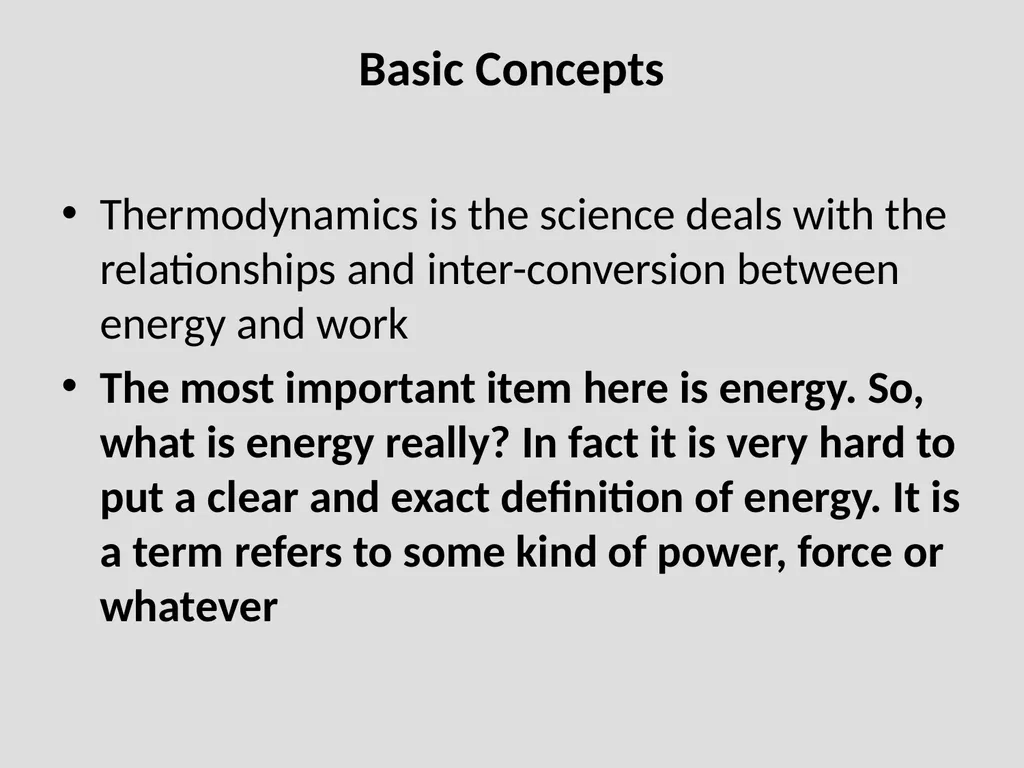 Basic Concepts

• Thermodynamics is the science deals with the relationships and inter-conversion between energy and work

• The most important item here is energy. So, what is energy really? In fact it is very hard to put a clear and exact definition of energy. It is a term refers to some kind of power, force or whatever